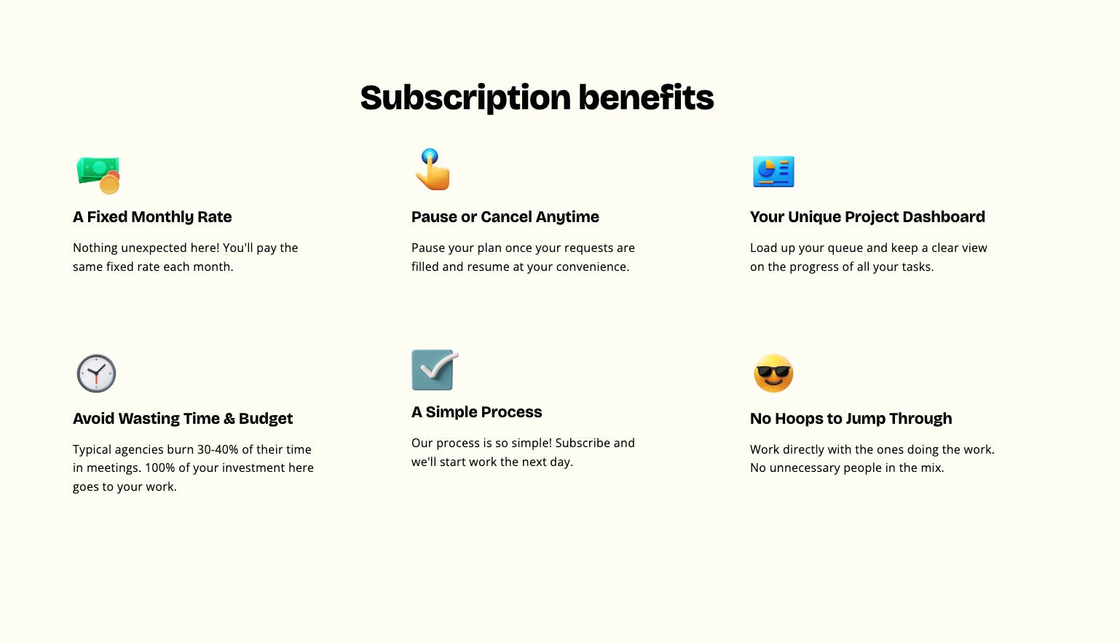 Subscription benefits

A Fixed Monthly Rate

Nothing unexpected here! You'll pay the same fixed rate each month.

Pause or Cancel Anytime

Pause your plan once your requests are filled and resume at your convenience.

Your Unique Project Dashboard

Load up your queue and keep a clear view on the progress of all your tasks.

Avoid Wasting Time & Budget

Typical agencies burn 30-40% of their time in meetings. 100% of your investment here goes to your work.

A Simple Process

Our process is so simple! Subscribe and we'll start work the next day.

No Hoops to Jump Through

Work directly with the ones doing the work. No unnecessary people in the mix.